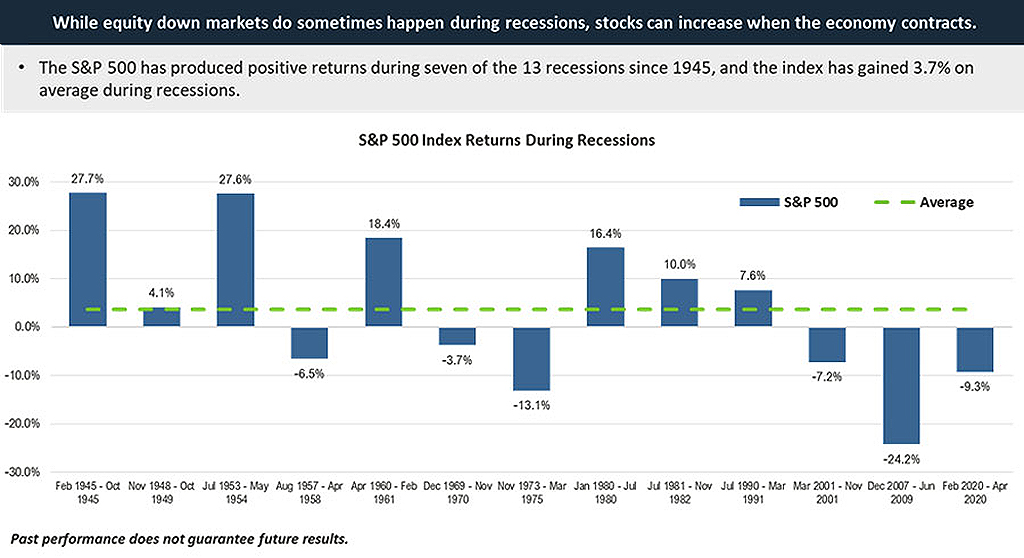 While equity down markets do sometimes happen during recessions, stocks can increase when the economy contracts.

• The S&P 500 has produced positive returns during seven of the 13 recessions since 1945, and the index has gained 3.7% on average during recessions.

S&P 500 Index Returns During Recessions

S&P 500
Average

30.0%
20.0%
10.0%
0.0%
-10.0%
-20.0%
-30.0%

27.7%
4.1%
27.6%
-6.5%
18.4%
-3.7%
-13.1%
16.4%
10.0%
7.6%
-7.2%
-24.2%
-9.3%

Feb 1945 - Oct 1945
Nov 1948 - Oct 1949
Jul 1953 - May 1954
Aug 1957 - Apr 1958
Apr 1960 - Feb 1961
Dec 1969 - Nov 1970
Nov 1973 - Mar 1975
Jan 1980 - Jul 1980
Jul 1981 - Nov 1982
Jul 1990 - Mar 1991
Mar 2001 - Nov 2001
Dec 2007 - Jun 2009
Feb 2020 - Apr 2020

Past performance does not guarantee future results.